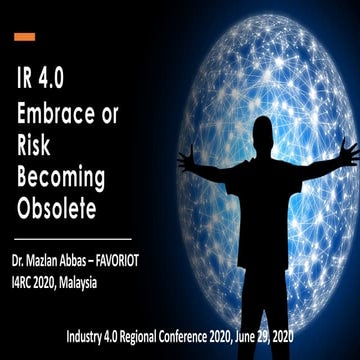 IR 4.0
Embrace or Risk Becoming Obsolete

Dr. Mazlan Abbas – FAVORIOT
I4RC 2020, Malaysia

Industry 4.0 Regional Conference 2020, June 29, 2020